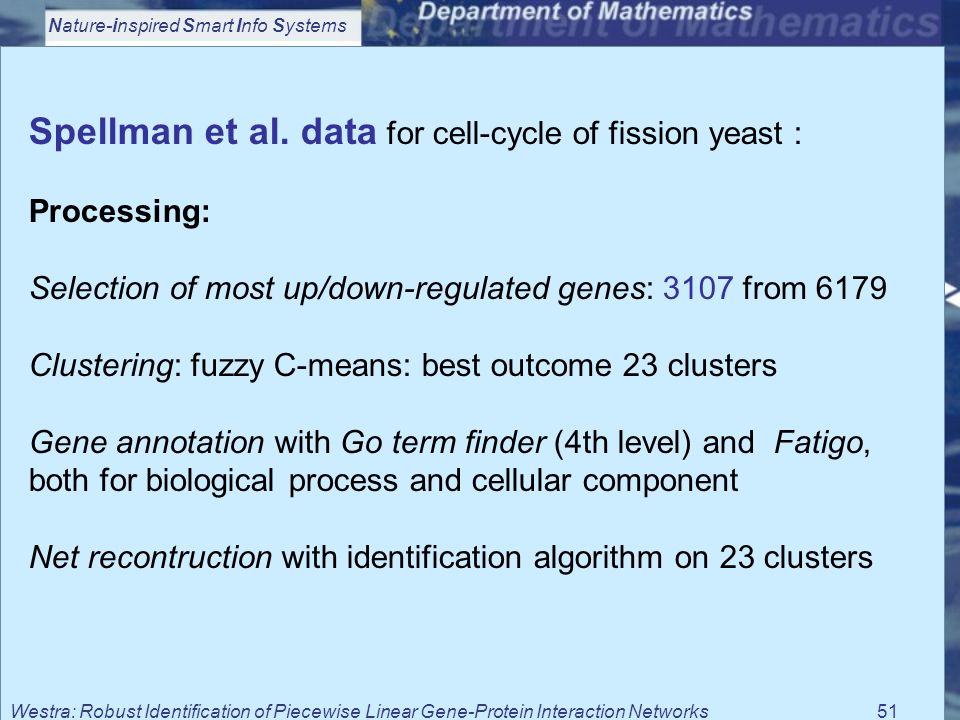 Nature-Inspired Smart Info Systems

Department of Mathematics

Spellman et al. data for cell-cycle of fission yeast :

Processing:

Selection of most up/down-regulated genes: 3107 from 6179

Clustering: fuzzy C-means: best outcome 23 clusters

Gene annotation with Go term finder (4th level) and Fatigo, both for biological process and cellular component

Net recontruction with identification algorithm on 23 clusters

Westra: Robust Identification of Piecewise Linear Gene-Protein Interaction Networks 51